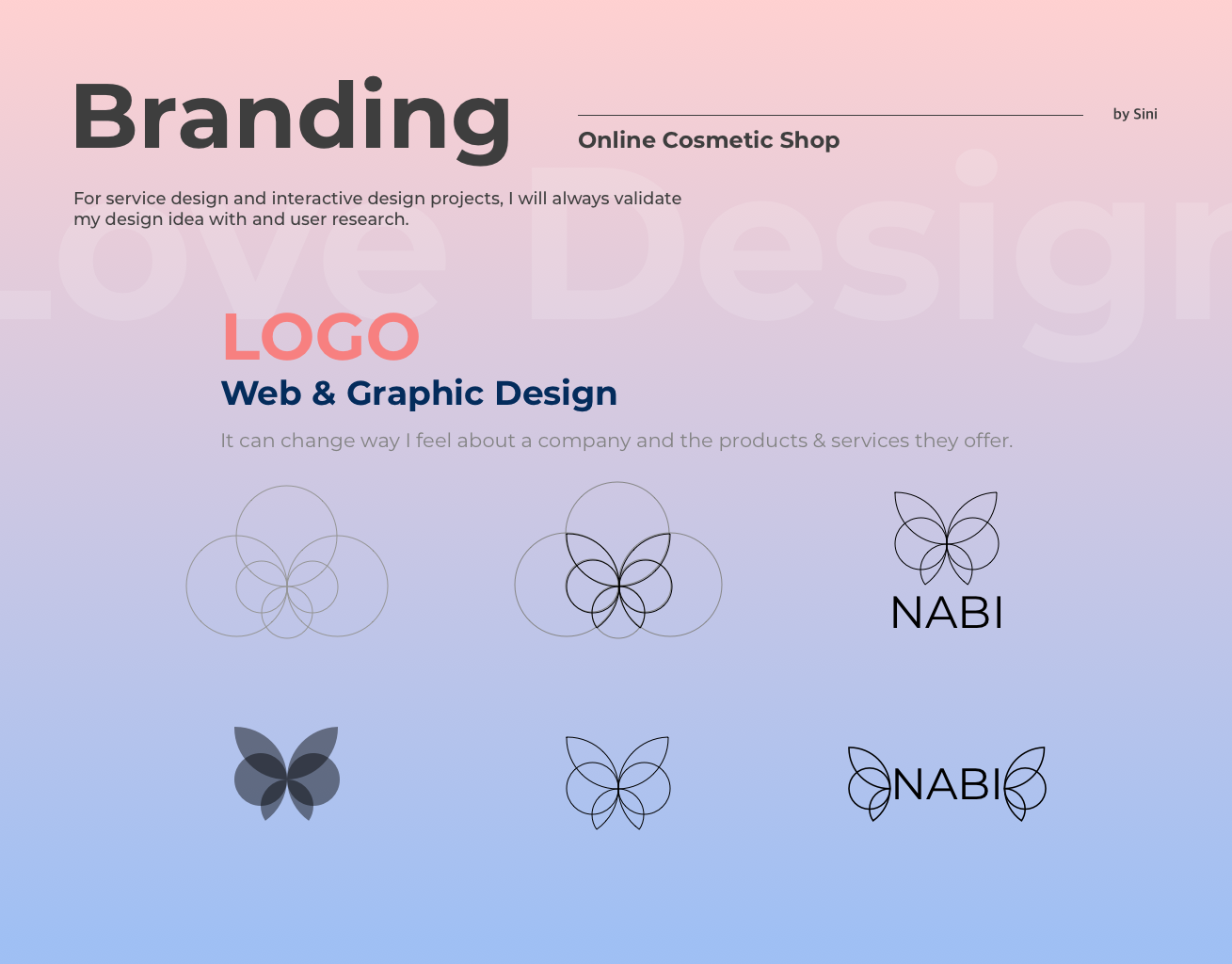 Branding

Online Cosmetic Shop

by Sini

For service design and interactive design projects, I will always validate my design idea with and user research.

Love Design

LOGO

Web & Graphic Design

It can change way I feel about a company and the products & services they offer.

NABI

NABI